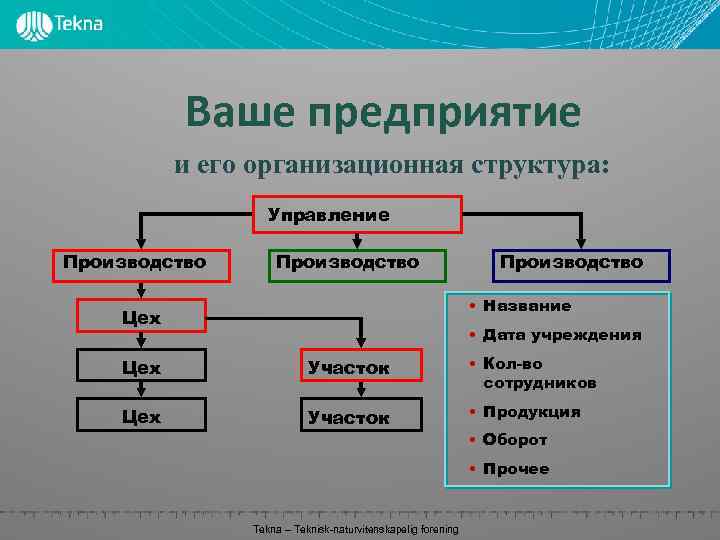 Tekna

Ваше предприятие

и его организационная структура:

Управление

Производство

Производство

Производство

Цех

Цех

Цех

Участок

Участок

• Название
• Дата учреждения
• Кол-во сотрудников
• Продукция
• Оборот
• Прочее

Tekna – Teknisk-naturvitenskapelig forening